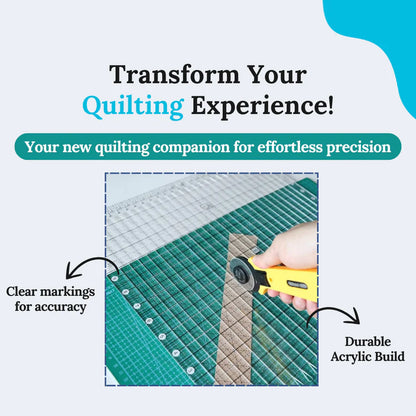 Transform Your Quilting Experience!

Your new quilting companion for effortless precision

Clear markings for accuracy

Durable Acrylic Build